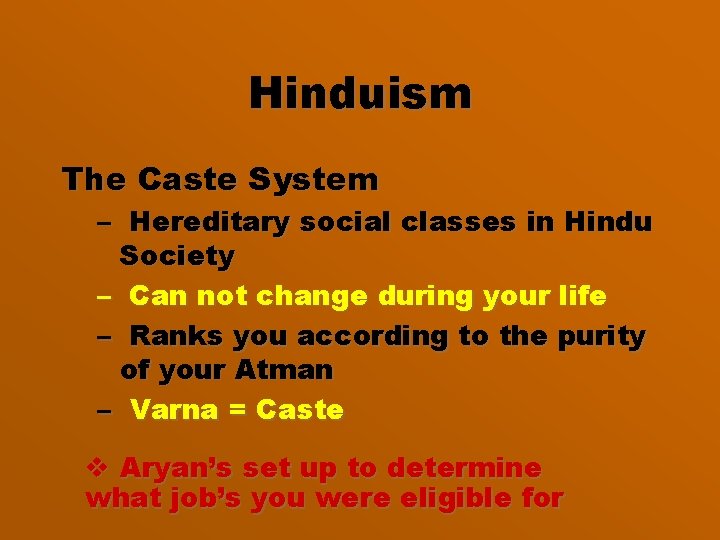 Hinduism

The Caste System

– Hereditary social classes in Hindu Society
– Can not change during your life
– Ranks you according to the purity of your Atman
– Varna = Caste

❖ Aryan's set up to determine what job's you were eligible for